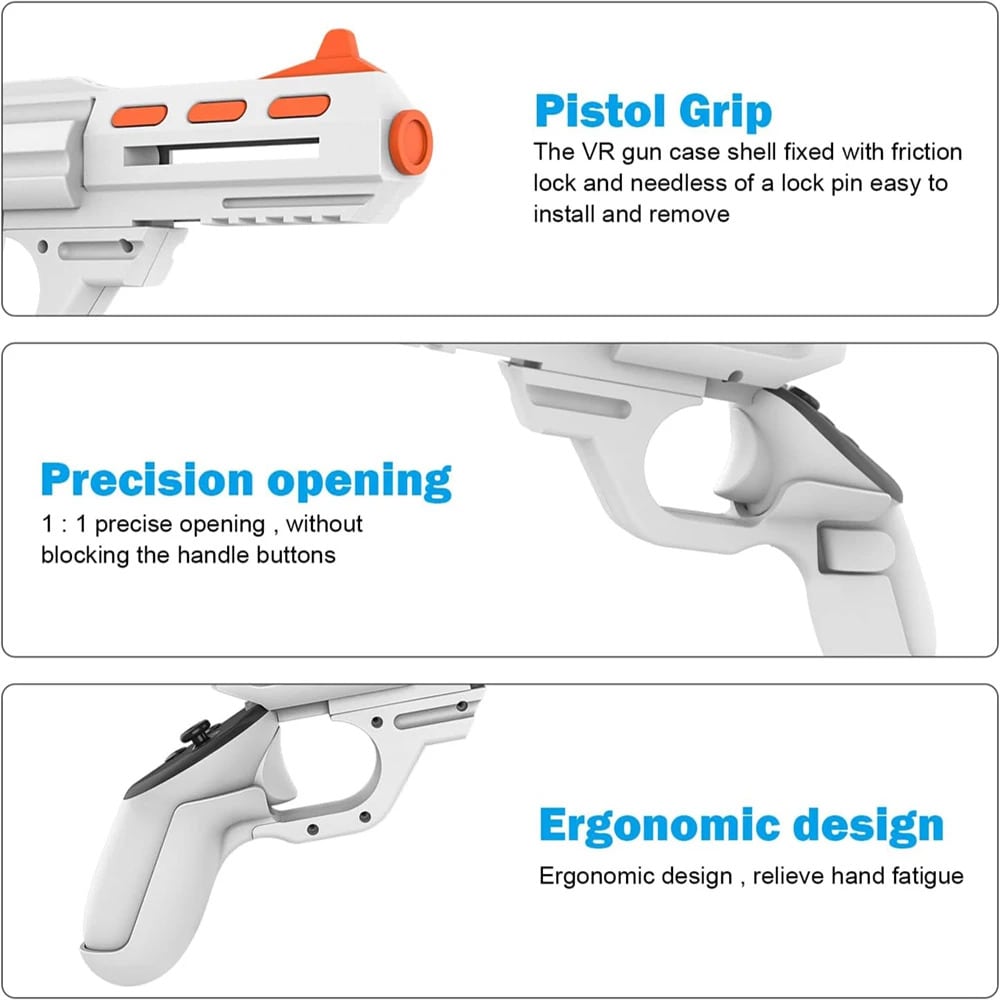 Pistol Grip
The VR gun case shell fixed with friction lock and needless of a lock pin easy to install and remove

Precision opening
1 : 1 precise opening , without blocking the handle buttons

Ergonomic design
Ergonomic design , relieve hand fatigue